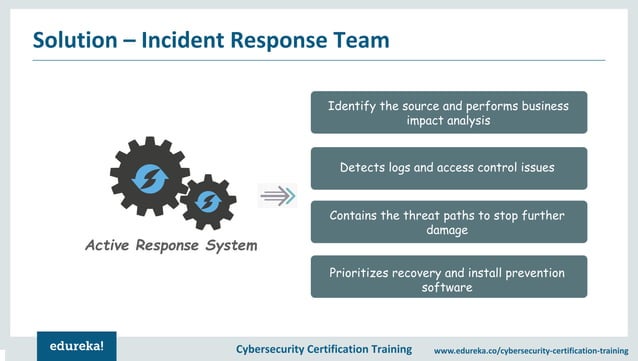 Solution – Incident Response Team

Active Response System

Identify the source and performs business impact analysis

Detects logs and access control issues

Contains the threat paths to stop further damage

Prioritizes recovery and install prevention software

edureka!

Cybersecurity Certification Training

www.edureka.co/cybersecurity-certification-training